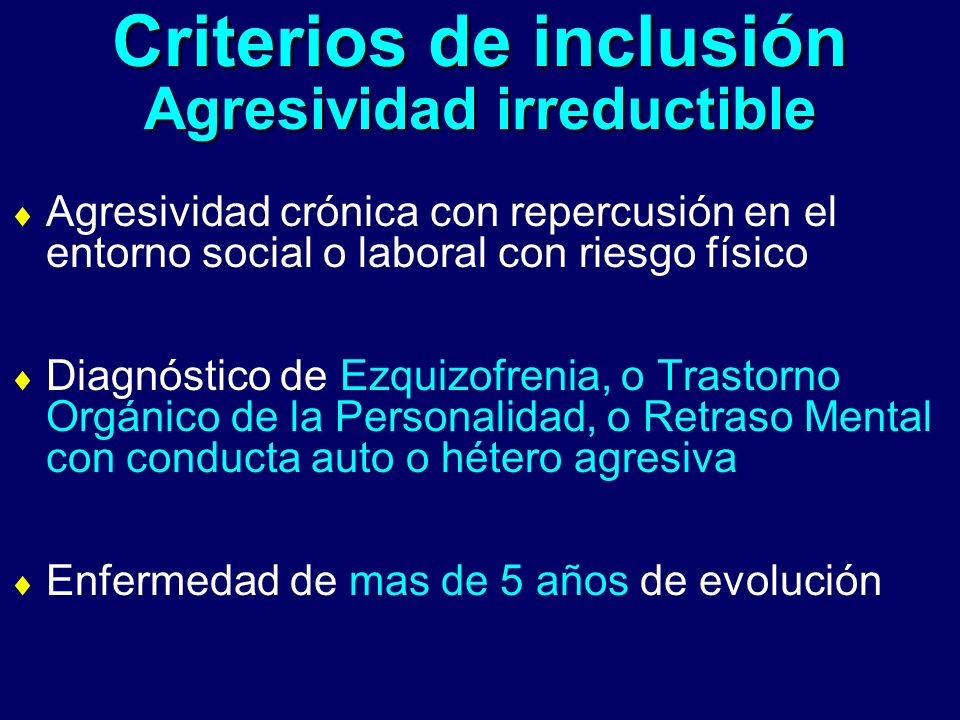 Criterios de inclusión
Agresividad irreductible

♦ Agresividad crónica con repercusión en el entorno social o laboral con riesgo físico

♦ Diagnóstico de Ezquizofrenia, o Trastorno Orgánico de la Personalidad, o Retraso Mental con conducta auto o hétero agresiva

♦ Enfermedad de mas de 5 años de evolución